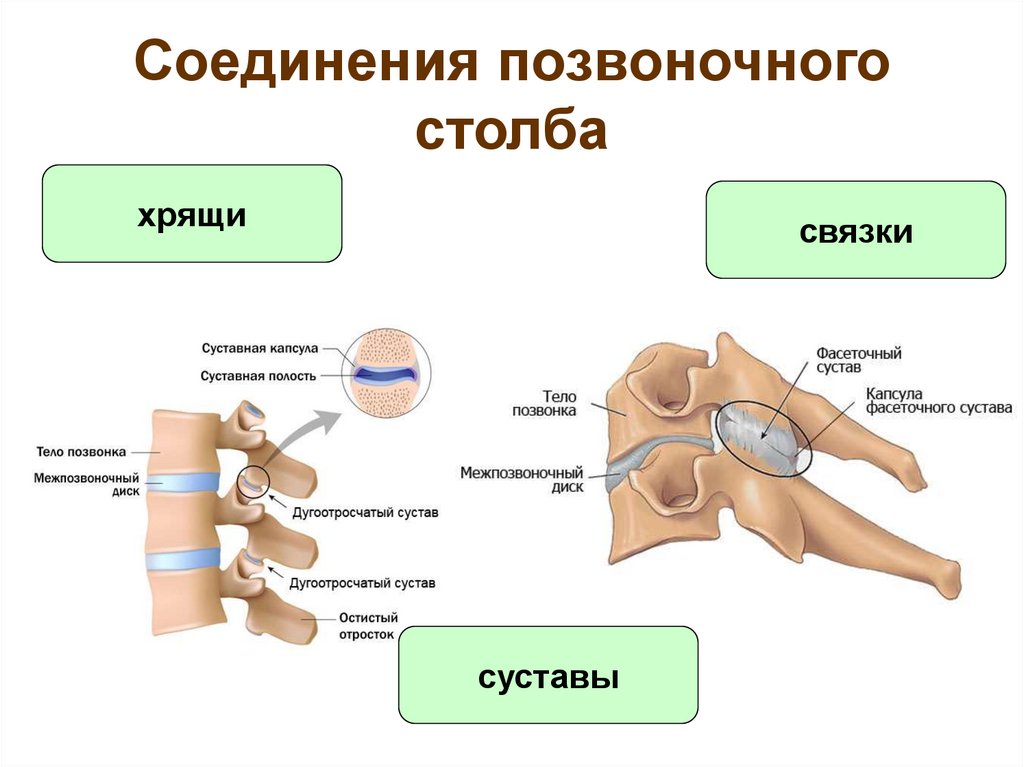 Соединения позвоночного столба

хрящи

связки

Суставная капсула
Суставная полость
Тело позвонка
Межпозвоночный диск
Дугоотросчатый сустав
Дугоотросчатый сустав
Остистый отросток

Тело позвонка
Межпозвоночный диск
Фасеточный сустав
Капсула фасеточного сустава

суставы